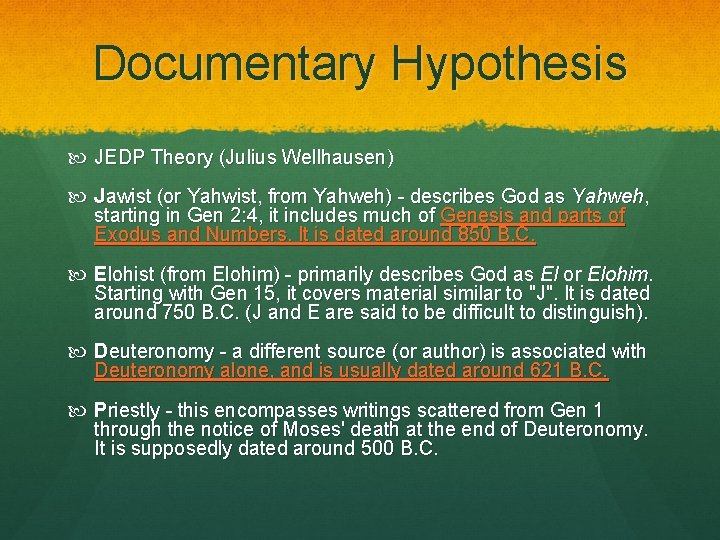 Documentary Hypothesis

JEDP Theory (Julius Wellhausen)

Jawist (or Yahwist, from Yahweh) - describes God as Yahweh, starting in Gen 2:4, it includes much of Genesis and parts of Exodus and Numbers. It is dated around 850 B.C.

Elohist (from Elohim) - primarily describes God as El or Elohim. Starting with Gen 15, it covers material similar to "J". It is dated around 750 B.C. (J and E are said to be difficult to distinguish).

Deuteronomy - a different source (or author) is associated with Deuteronomy alone, and is usually dated around 621 B.C.

Priestly - this encompasses writings scattered from Gen 1 through the notice of Moses' death at the end of Deuteronomy. It is supposedly dated around 500 B.C.